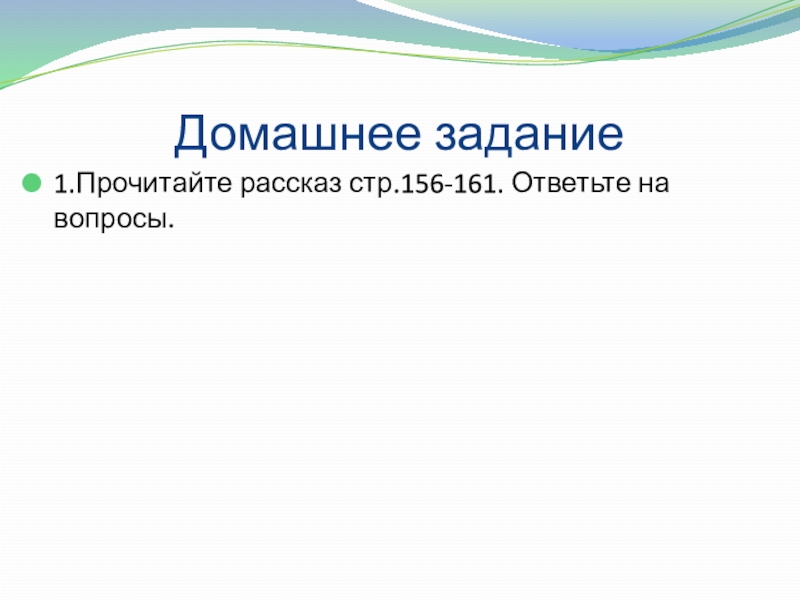 Домашнее задание

1.Прочитайте рассказ стр.156-161. Ответьте на вопросы.